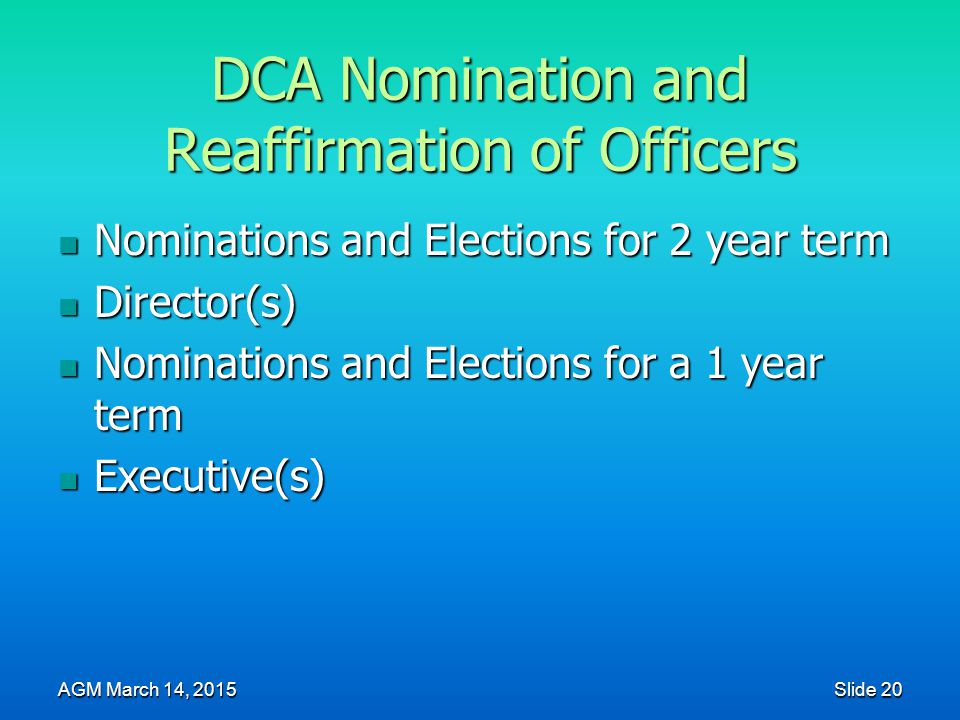 DCA Nomination and Reaffirmation of Officers

- Nominations and Elections for 2 year term
- Director(s)
- Nominations and Elections for a 1 year term
- Executive(s)

AGM March 14, 2015

Slide 20